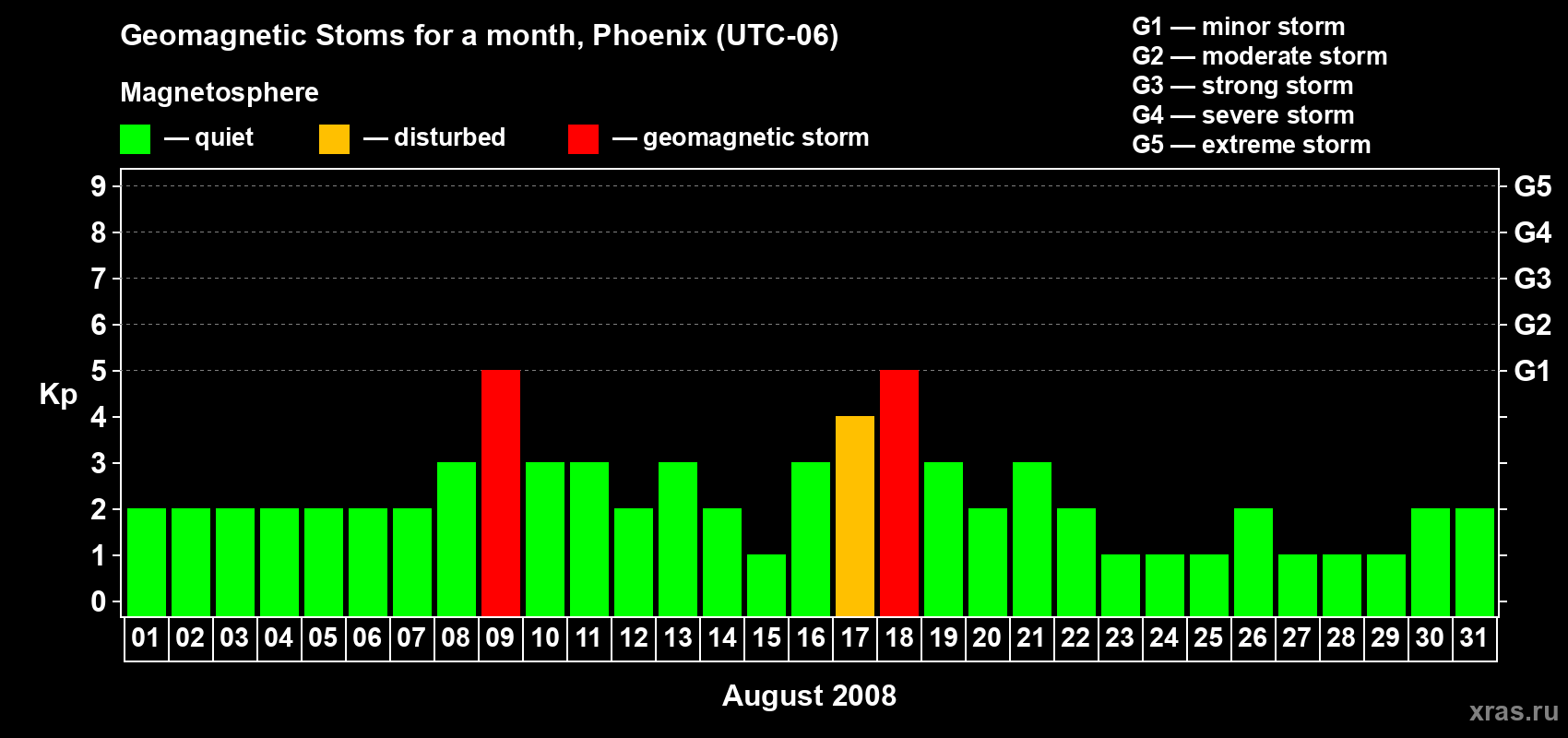 Geomagnetic Stoms for a month, Phoenix (UTC-06)

Magnetosphere

— quiet — disturbed — geomagnetic storm

G1 — minor storm
G2 — moderate storm
G3 — strong storm
G4 — severe storm
G5 — extreme storm

Kp

9 8 7 6 5 4 3 2 1 0

G5 G4 G3 G2 G1

01 02 03 04 05 06 07 08 09 10 11 12 13 14 15 16 17 18 19 20 21 22 23 24 25 26 27 28 29 30 31

August 2008

xras.ru